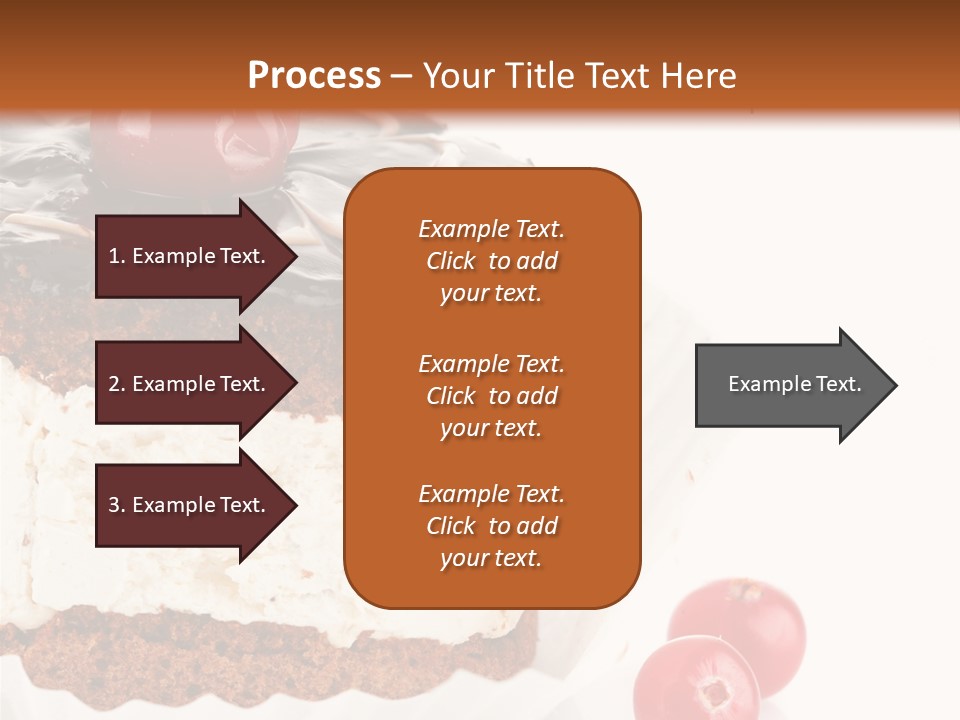 Process – Your Title Text Here

1. Example Text.

2. Example Text.

3. Example Text.

Example Text. Click to add your text.

Example Text. Click to add your text.

Example Text. Click to add your text.

Example Text.